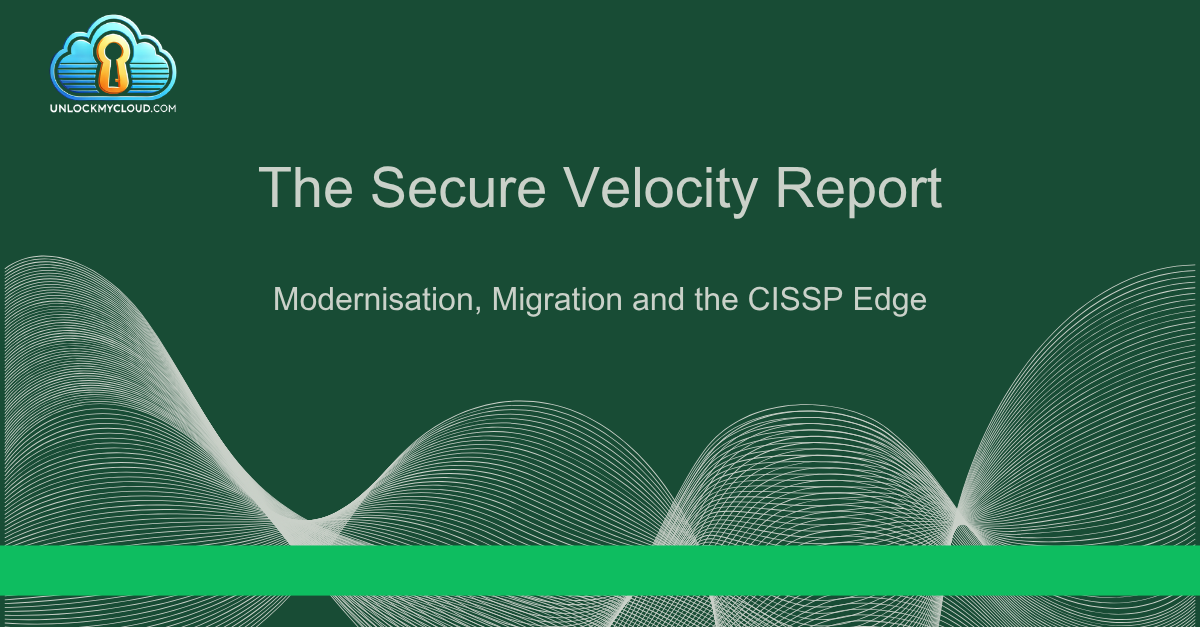 UNLOCKMYCLOUD.COM

The Secure Velocity Report

Modernisation, Migration and the CISSP Edge